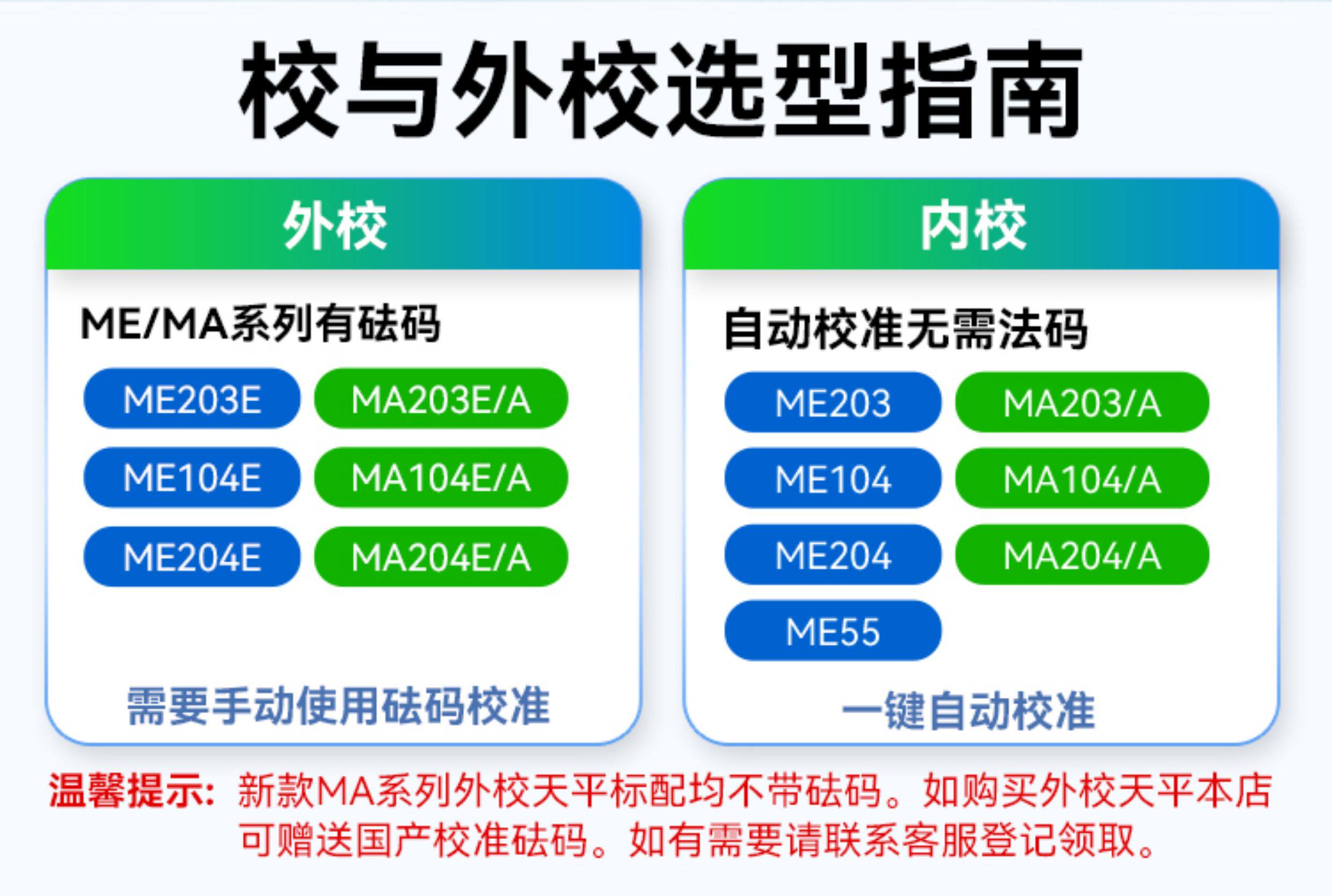 校与外校选型指南

外校

ME/MA系列有砝码

ME203E MA203E/A
ME104E MA104E/A
ME204E MA204E/A

需要手动使用砝码校准

内校

自动校准无需法码

ME203 MA203/A
ME104 MA104/A
ME204 MA204/A
ME55

一键自动校准

温馨提示：新款MA系列外校天平标配均不带砝码。如购买外校天平本店可赠送国产校准砝码。如有需要请联系客服登记领取。